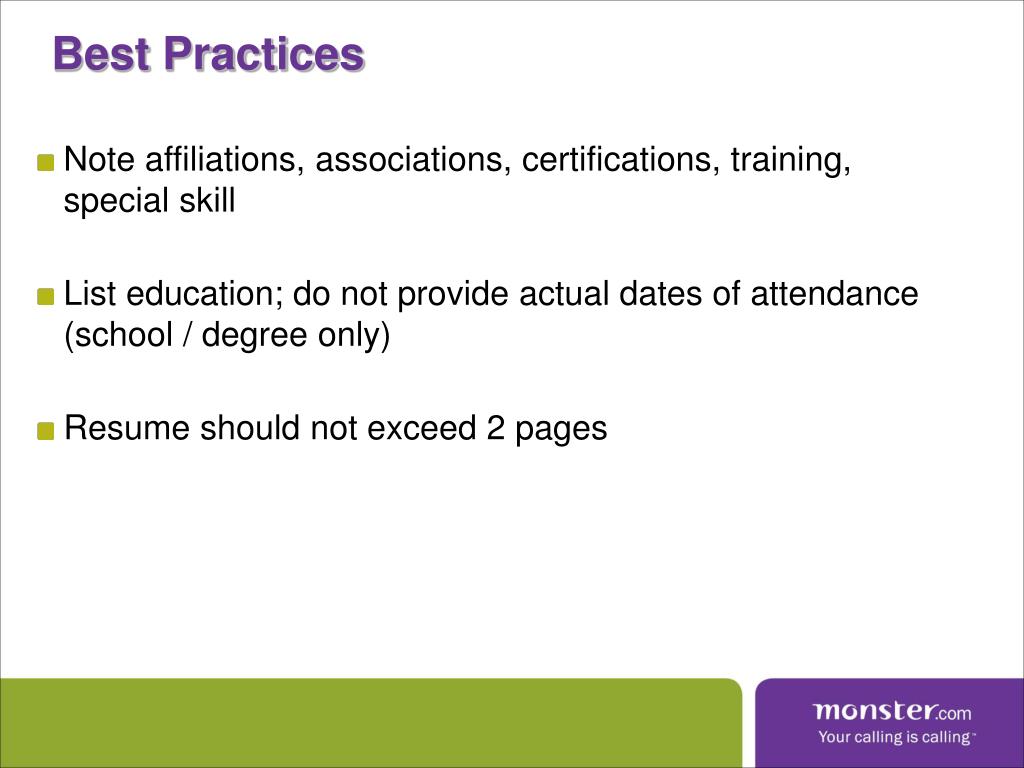 Best Practices

Note affiliations, associations, certifications, training, special skill

List education; do not provide actual dates of attendance (school / degree only)

Resume should not exceed 2 pages

monster.com
Your calling is calling™